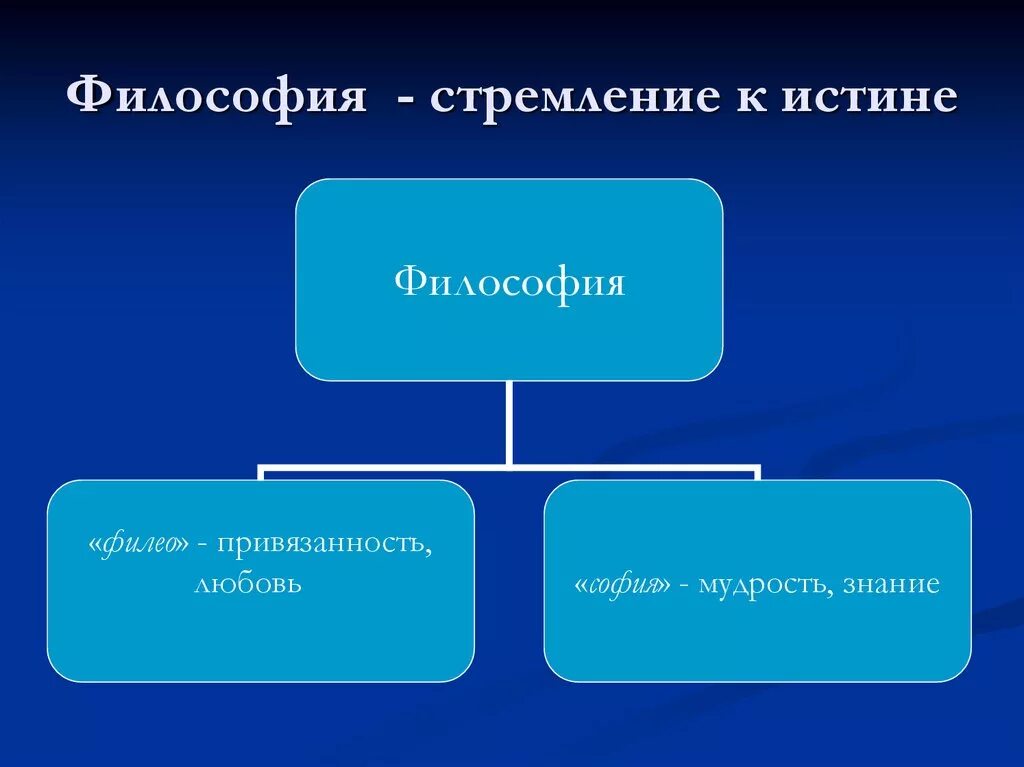 Философия - стремление к истине

Философия

«филео» - привязанность, любовь

«софия» - мудрость, знание